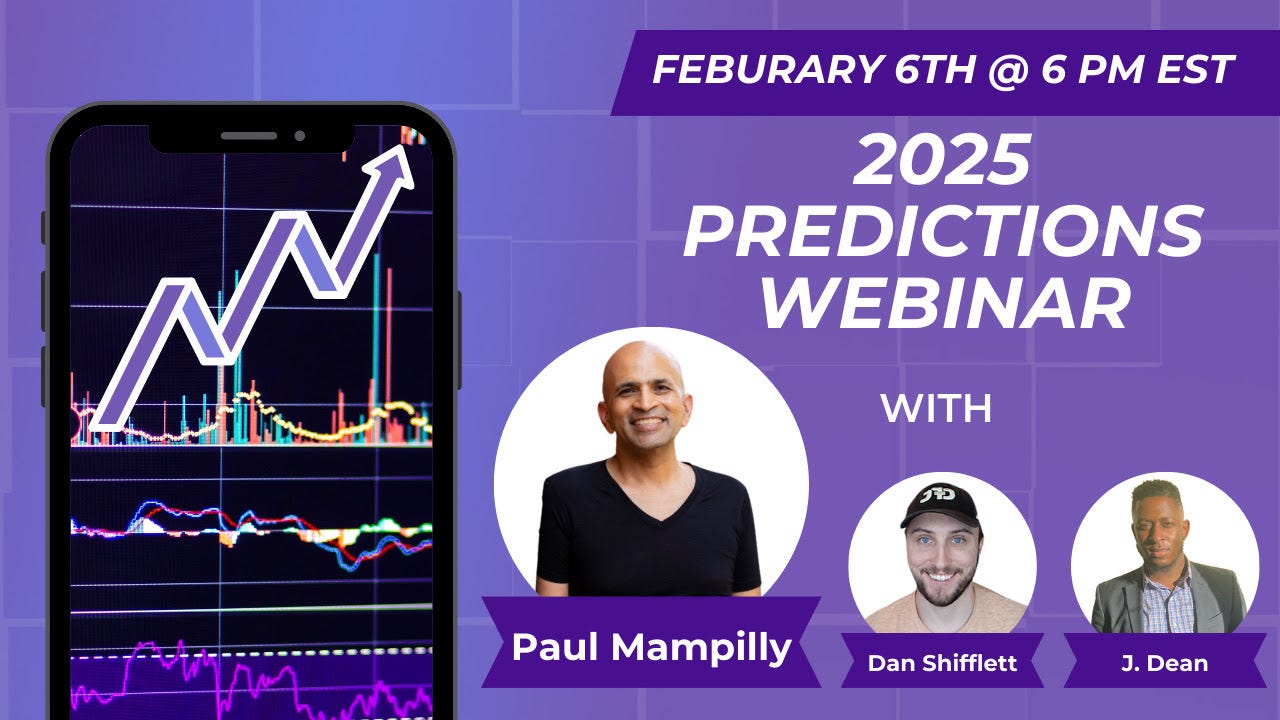 FEBURARY 6TH @ 6 PM EST

2025 PREDICTIONS WEBINAR

WITH

Paul Mampilly

Dan Shifflett

J. Dean